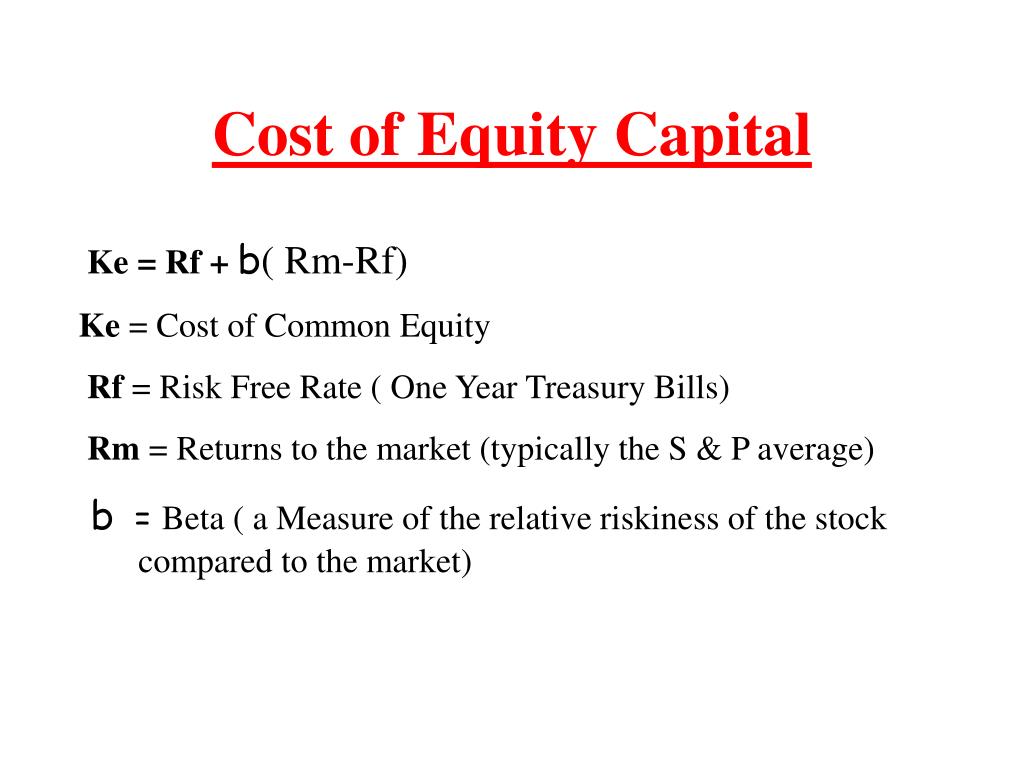 Cost of Equity Capital

Ke = Rf + b( Rm-Rf)

Ke = Cost of Common Equity

Rf = Risk Free Rate ( One Year Treasury Bills)

Rm = Returns to the market (typically the S & P average)

b = Beta ( a Measure of the relative riskiness of the stock compared to the market)